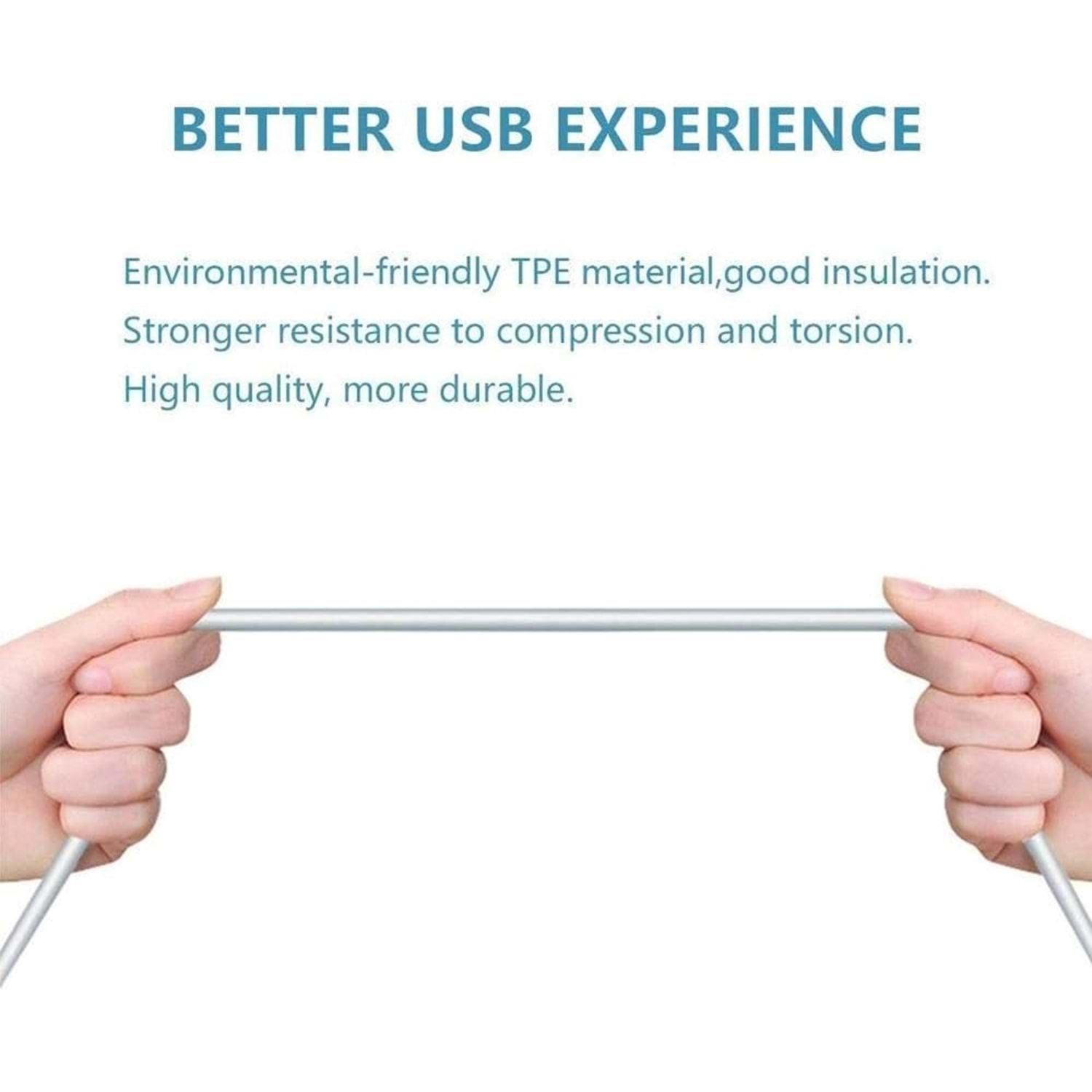 BETTER USB EXPERIENCE

Environmental-friendly TPE material,good insulation.
Stronger resistance to compression and torsion.
High quality, more durable.